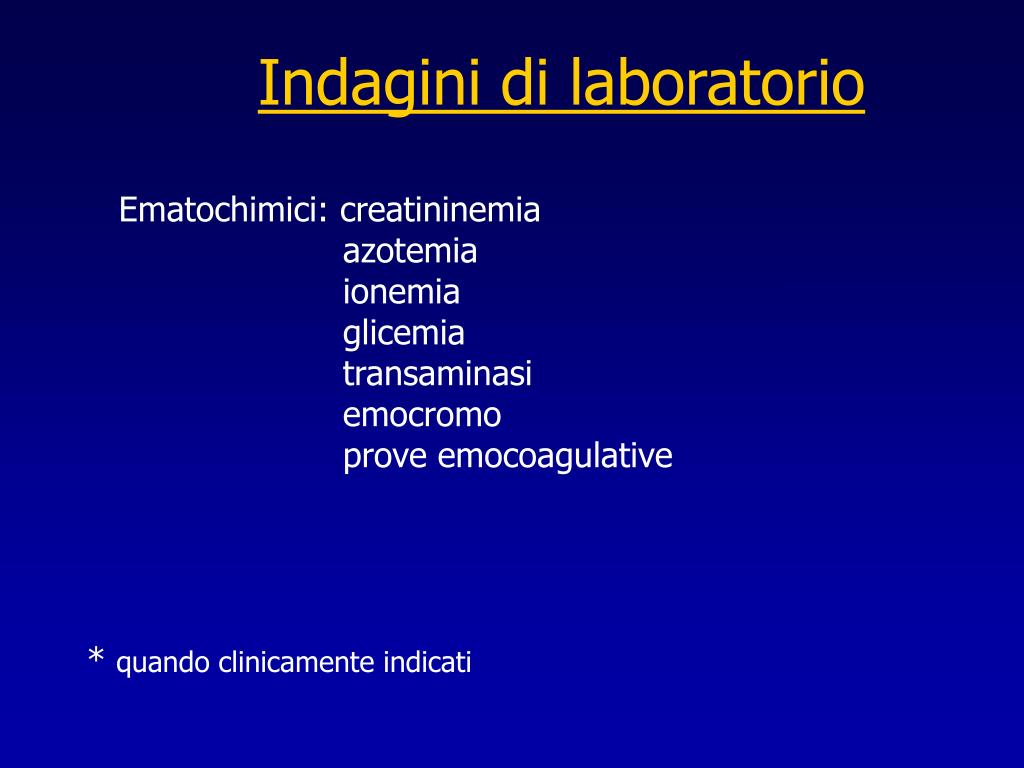 Indagini di laboratorio

Ematochimici: creatininemia
azotemia
ionemia
glicemia
transaminasi
emocromo
prove emocoagulative

* quando clinicamente indicati